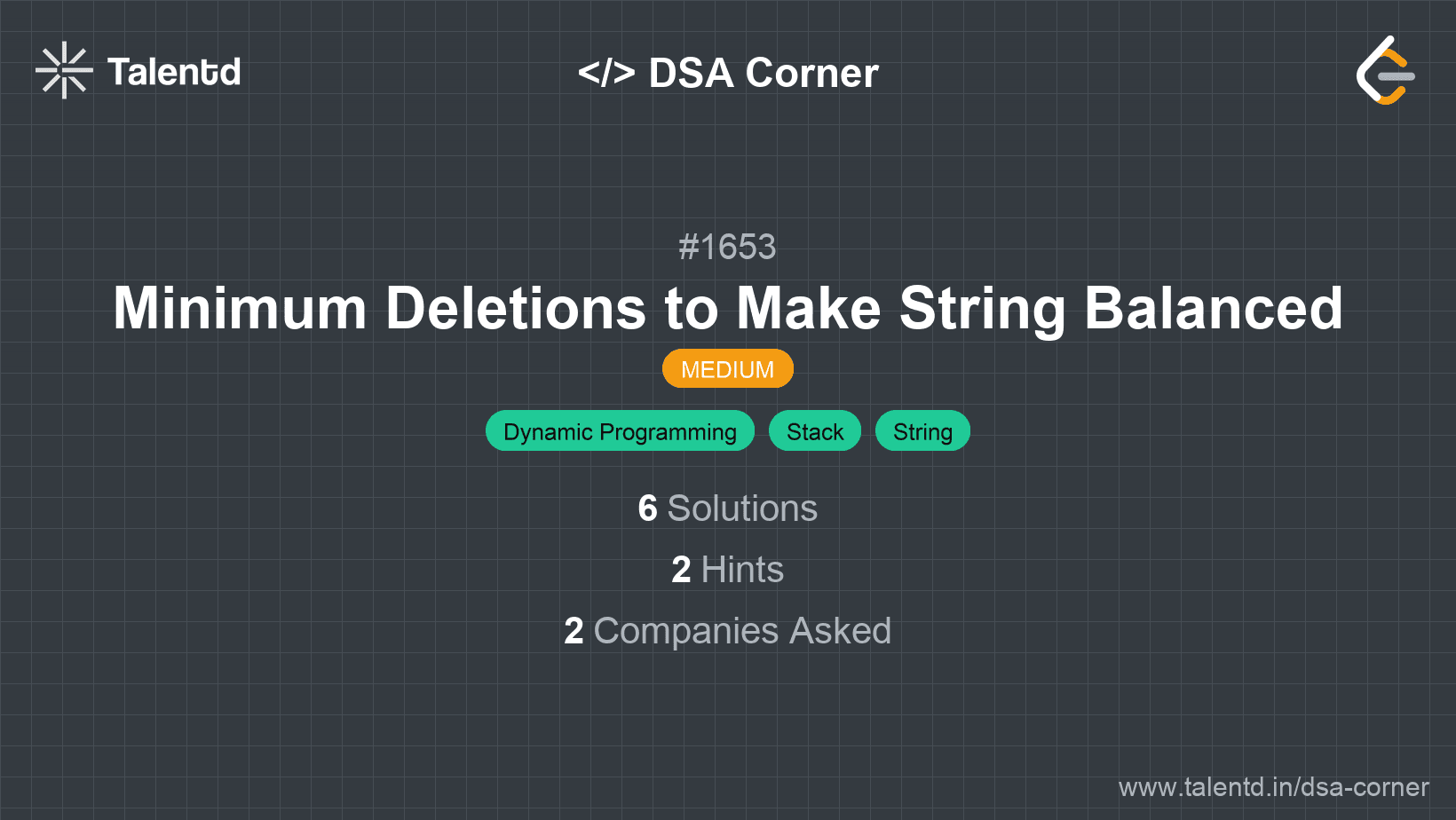 Talentd

</> DSA Corner

#1653

Minimum Deletions to Make String Balanced

MEDIUM

Dynamic Programming Stack String

6 Solutions

2 Hints

2 Companies Asked

www.talentd.in/dsa-corner